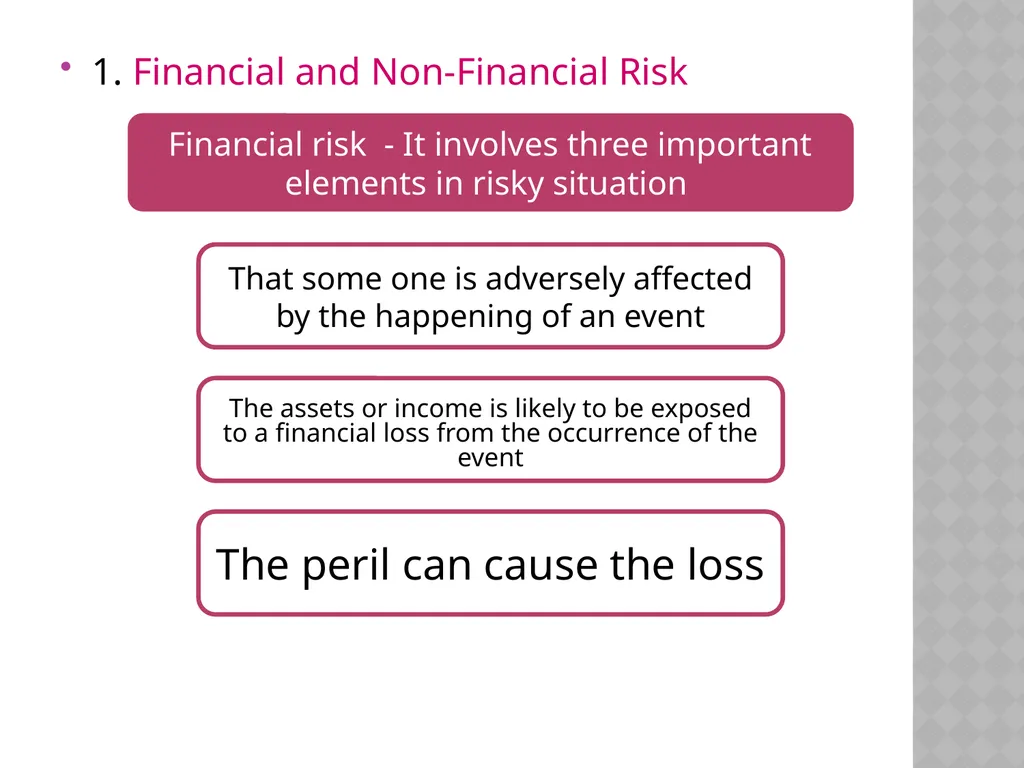 • 1. Financial and Non-Financial Risk

Financial risk - It involves three important elements in risky situation

That some one is adversely affected by the happening of an event

The assets or income is likely to be exposed to a financial loss from the occurrence of the event

The peril can cause the loss